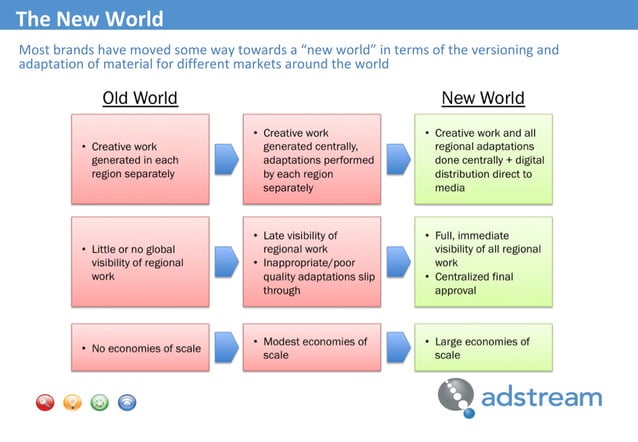 The New World

Most brands have moved some way towards a “new world” in terms of the versioning and adaptation of material for different markets around the world

Old World

New World

• Creative work generated in each region separately

• Creative work generated centrally, adaptations performed by each region separately

• Creative work and all regional adaptations done centrally + digital distribution direct to media

• Little or no global visibility of regional work

• Late visibility of regional work
• Inappropriate/poor quality adaptations slip through

• Full, immediate visibility of all regional work
• Centralized final approval

• No economies of scale

• Modest economies of scale

• Large economies of scale

adstream